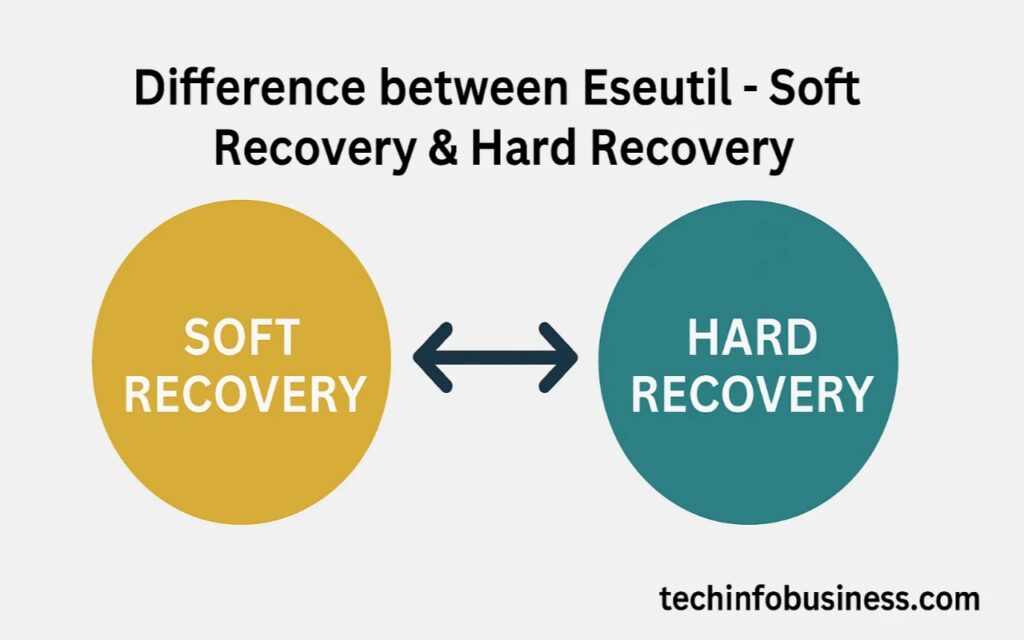 Difference between Eseutil - Soft Recovery & Hard Recovery

SOFT RECOVERY

HARD RECOVERY

techinfobusiness.com